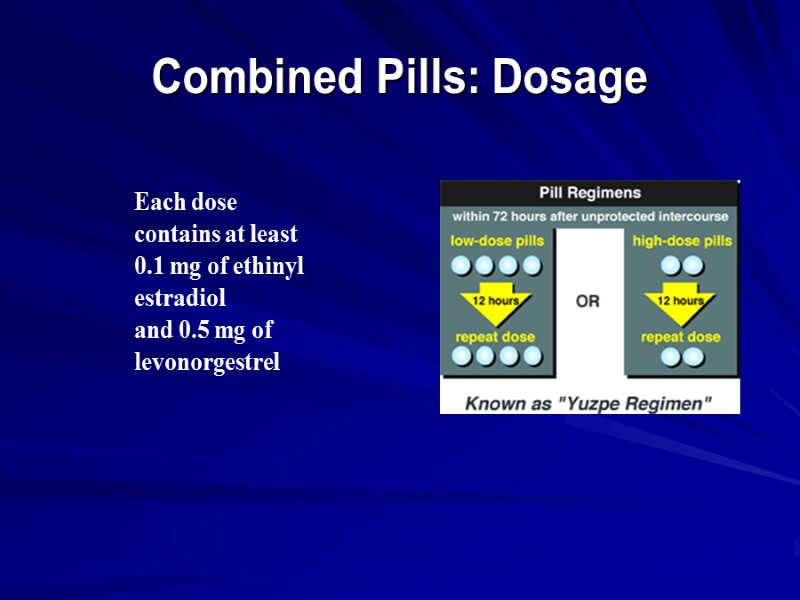 Combined Pills: Dosage

Each dose contains at least 0.1 mg of ethinyl estradiol and 0.5 mg of levonorgestrel

Pill Regimens

within 72 hours after unprotected intercourse

low-dose pills

12 hours

repeat dose

OR

high-dose pills

12 hours

repeat dose

Known as "Yuzpe Regimen"